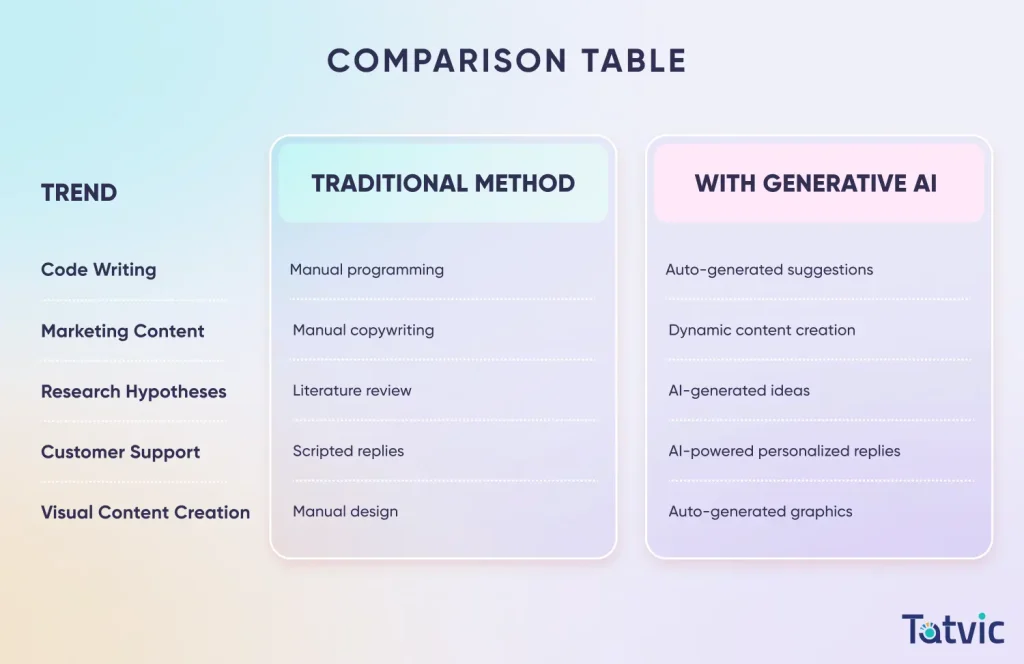 COMPARISON TABLE

| TREND | TRADITIONAL METHOD | WITH GENERATIVE AI |
|---|---|---|
| Code Writing | Manual programming | Auto-generated suggestions |
| Marketing Content | Manual copywriting | Dynamic content creation |
| Research Hypotheses | Literature review | AI-generated ideas |
| Customer Support | Scripted replies | AI-powered personalized replies |
| Visual Content Creation | Manual design | Auto-generated graphics |

Tatvic